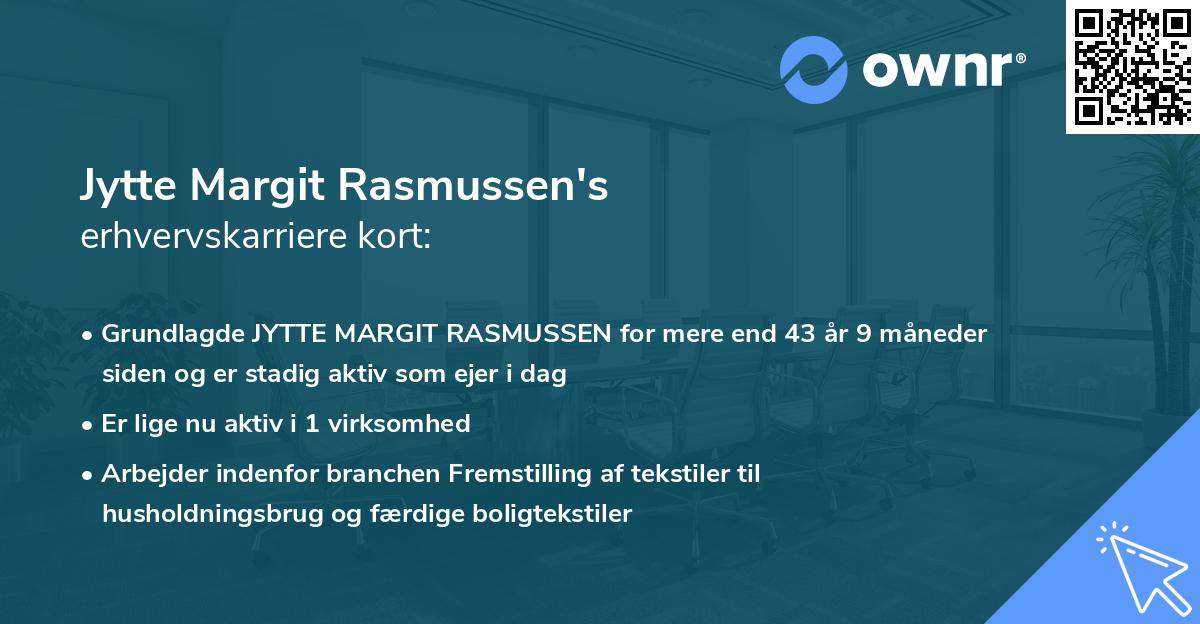 ownr®

Jytte Margit Rasmussen's
erhvervskarriere kort:

• Grundlagde JYTTE MARGIT RASMUSSEN for mere end 43 år 9 måneder siden og er stadig aktiv som ejer i dag
• Er lige nu aktiv i 1 virksomhed
• Arbejder indenfor branchen Fremstilling af tekstiler til husholdningsbrug og færdige boligtekstiler